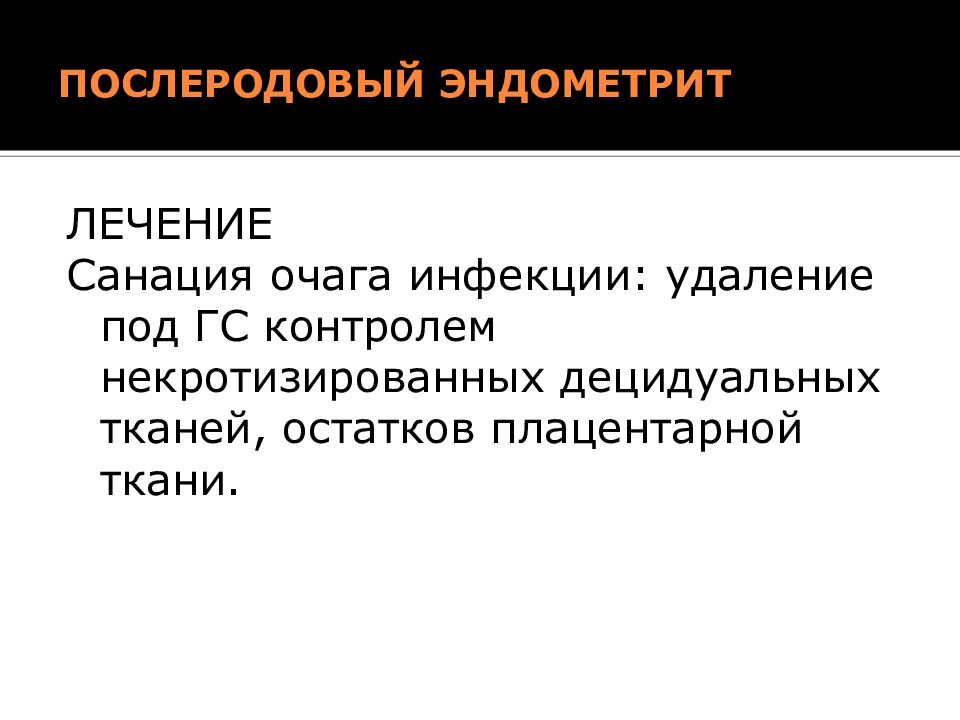 ПОСЛЕРОДОВЫЙ ЭНДОМЕТРИТ

ЛЕЧЕНИЕ
Санация очага инфекции: удаление под ГС контролем некротизированных децидуальных тканей, остатков плацентарной ткани.